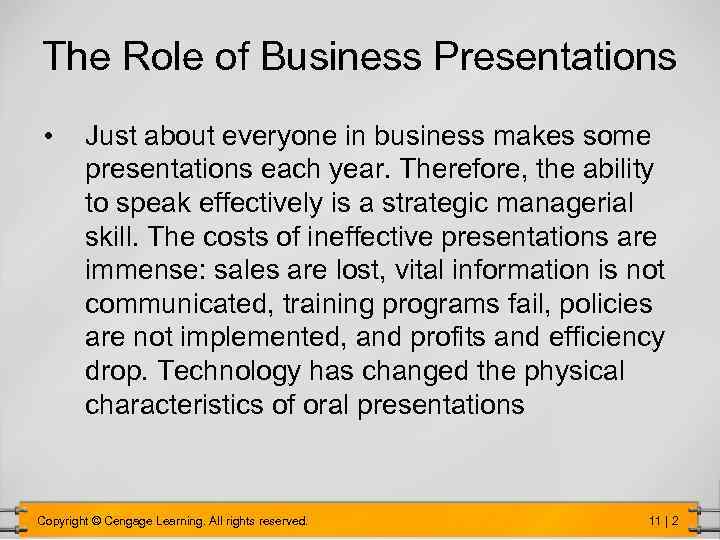 The Role of Business Presentations

• Just about everyone in business makes some presentations each year. Therefore, the ability to speak effectively is a strategic managerial skill. The costs of ineffective presentations are immense: sales are lost, vital information is not communicated, training programs fail, policies are not implemented, and profits and efficiency drop. Technology has changed the physical characteristics of oral presentations

Copyright © Cengage Learning. All rights reserved.

11 | 2